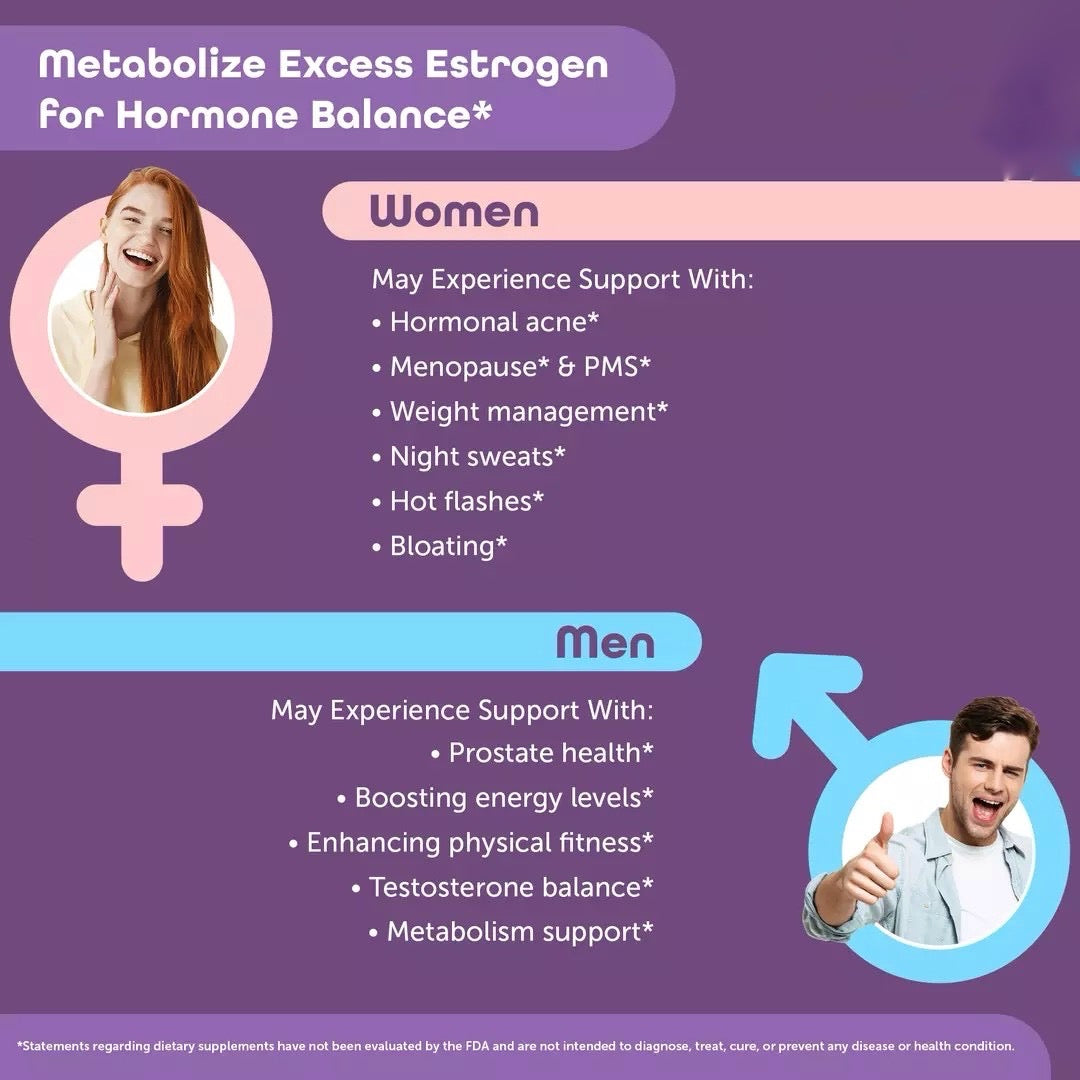 Metabolize Excess Estrogen for Hormone Balance*

Women

May Experience Support With:
• Hormonal acne*
• Menopause* & PMS*
• Weight management*
• Night sweats*
• Hot flashes*
• Bloating*

Men

May Experience Support With:
• Prostate health*
• Boosting energy levels*
• Enhancing physical fitness*
• Testosterone balance*
• Metabolism support*

*Statements regarding dietary supplements have not been evaluated by the FDA and are not intended to diagnose, treat, cure, or prevent any disease or health condition.